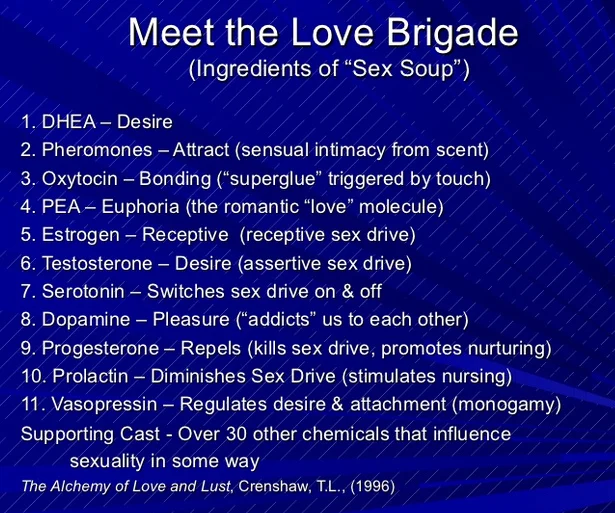 Meet the Love Brigade
(Ingredients of “Sex Soup”)

1. DHEA – Desire
2. Pheromones – Attract (sensual intimacy from scent)
3. Oxytocin – Bonding (“superglue” triggered by touch)
4. PEA – Euphoria (the romantic “love” molecule)
5. Estrogen – Receptive (receptive sex drive)
6. Testosterone – Desire (assertive sex drive)
7. Serotonin – Switches sex drive on & off
8. Dopamine – Pleasure (“addicts” us to each other)
9. Progesterone – Repels (kills sex drive, promotes nurturing)
10. Prolactin – Diminishes Sex Drive (stimulates nursing)
11. Vasopressin – Regulates desire & attachment (monogamy)
Supporting Cast - Over 30 other chemicals that influence sexuality in some way
The Alchemy of Love and Lust, Crenshaw, T.L., (1996)